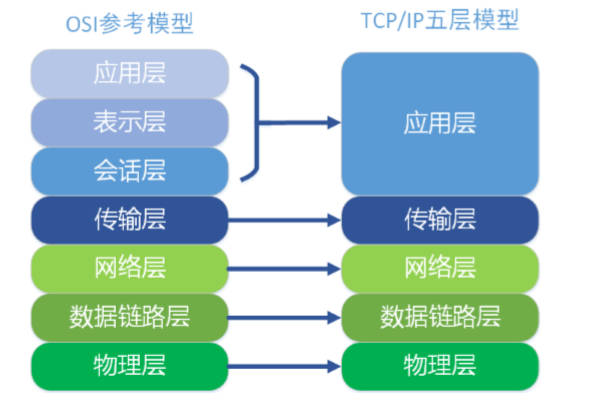 OSI参考模型

应用层
表示层
会话层
传输层
网络层
数据链路层
物理层

TCP/IP五层模型

应用层
传输层
网络层
数据链路层
物理层